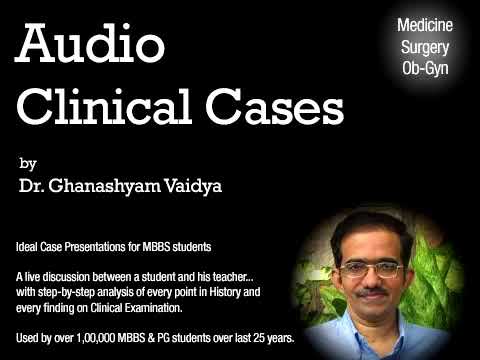 Audio Clinical Cases

Medicine
Surgery
Ob-Gyn

by
Dr. Ghanashyam Vaidya

Ideal Case Presentations for MBBS students

A live discussion between a student and his teacher... with step-by-step analysis of every point in History and every finding on Clinical Examination.

Used by over 1,00,000 MBBS & PG students over last 25 years.